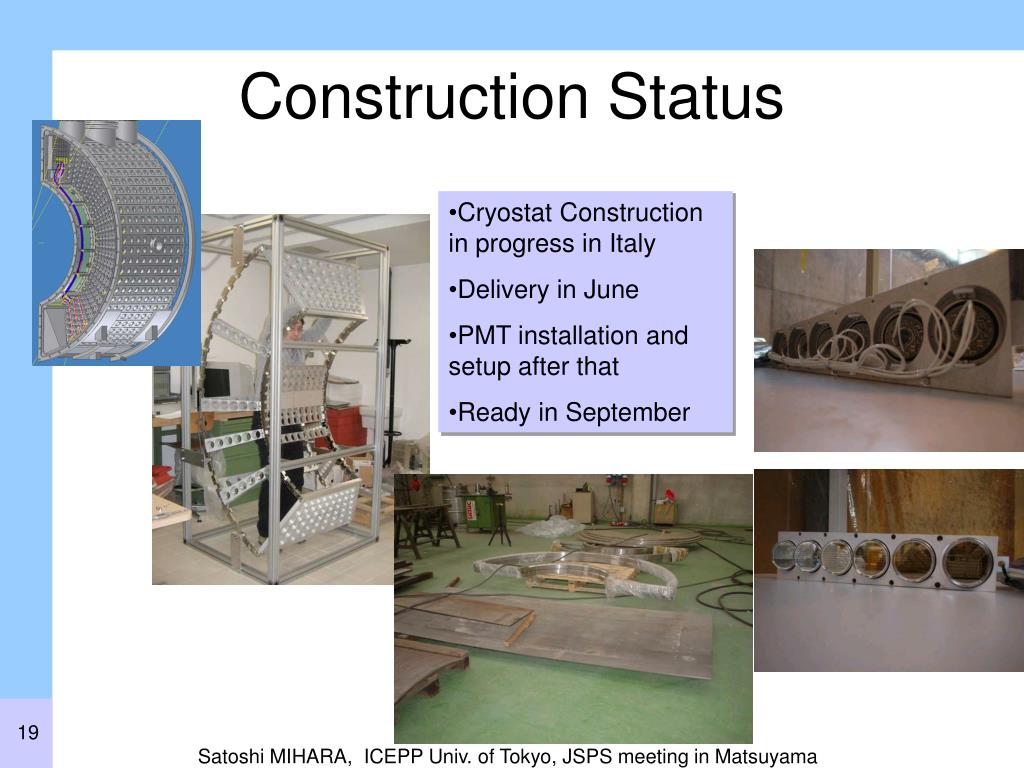 Construction Status

•Cryostat Construction in progress in Italy

•Delivery in June

•PMT installation and setup after that

•Ready in September

19

Satoshi MIHARA, ICEPP Univ. of Tokyo, JSPS meeting in Matsuyama